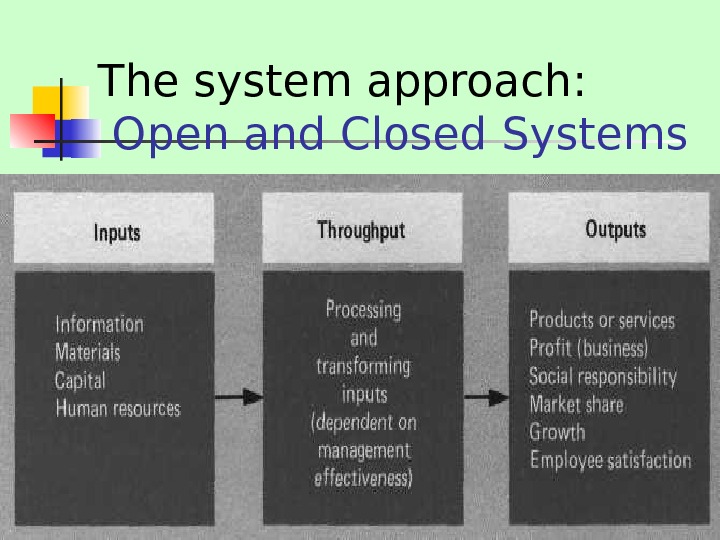 The system approach:
Open and Closed Systems

Inputs

Information
Materials
Capital
Human resources

Throughput

Processing and transforming inputs (dependent on management effectiveness)

Outputs

Products or services
Profit (business)
Social responsibility
Market share
Growth
Employee satisfaction